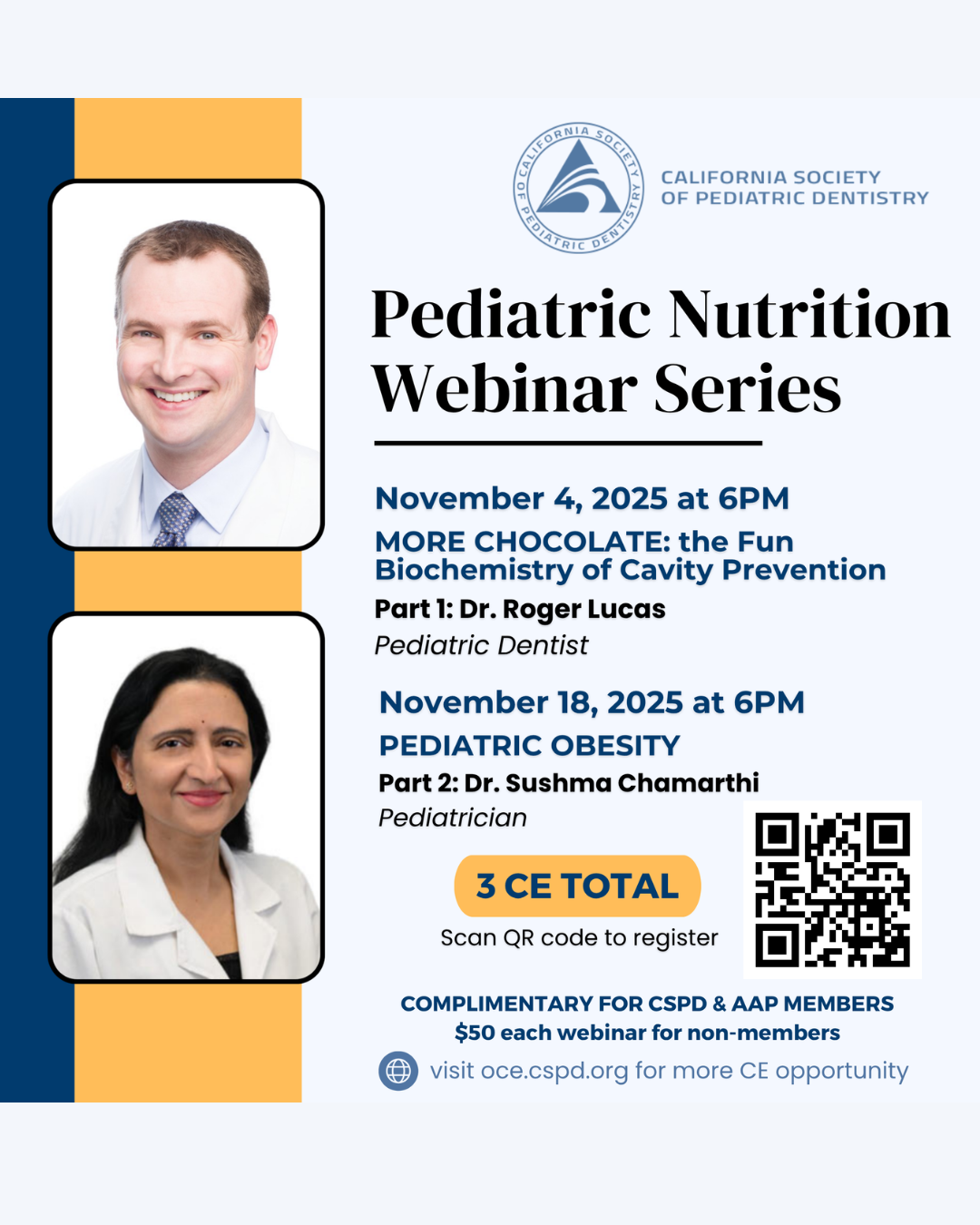 CALIFORNIA SOCIETY OF PEDIATRIC DENTISTRY

CALIFORNIA SOCIETY OF PEDIATRIC DENTISTRY

Pediatric Nutrition Webinar Series

November 4, 2025 at 6PM

MORE CHOCOLATE: the Fun Biochemistry of Cavity Prevention

Part 1: Dr. Roger Lucas

Pediatric Dentist

November 18, 2025 at 6PM

PEDIATRIC OBESITY

Part 2: Dr. Sushma Chamarthi

Pediatrician

3 CE TOTAL

Scan QR code to register

COMPLIMENTARY FOR CSPD & AAP MEMBERS

$50 each webinar for non-members

visit oce.cspd.org for more CE opportunity